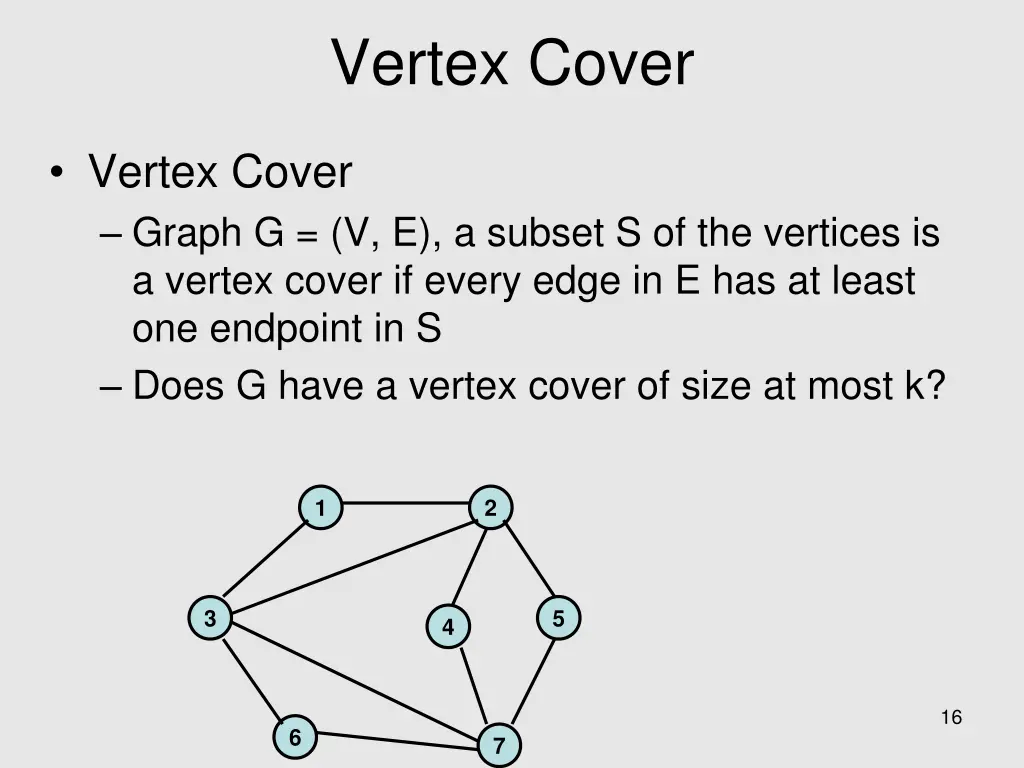 Vertex Cover

• Vertex Cover
– Graph G = (V, E), a subset S of the vertices is a vertex cover if every edge in E has at least one endpoint in S
– Does G have a vertex cover of size at most k?

1
2
3
4
5
6
7

16